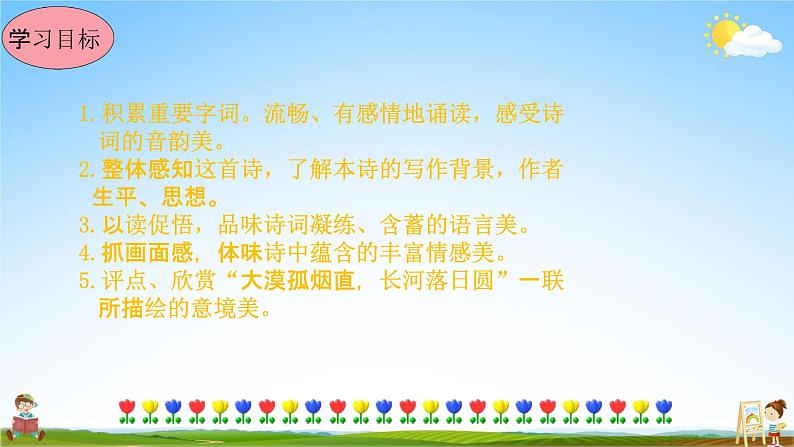 学习目标

1.积累重要字词。流畅、有感情地诵读，感受诗词的音韵美。
2.整体感知这首诗，了解本诗的写作背景，作者生平、思想。
3.以读促悟，品味诗词凝练、含蓄的语言美。
4.抓画面感，体味诗中蕴含的丰富情感美。
5.评点、欣赏“大漠孤烟直，长河落日圆”一联所描绘的意境美。